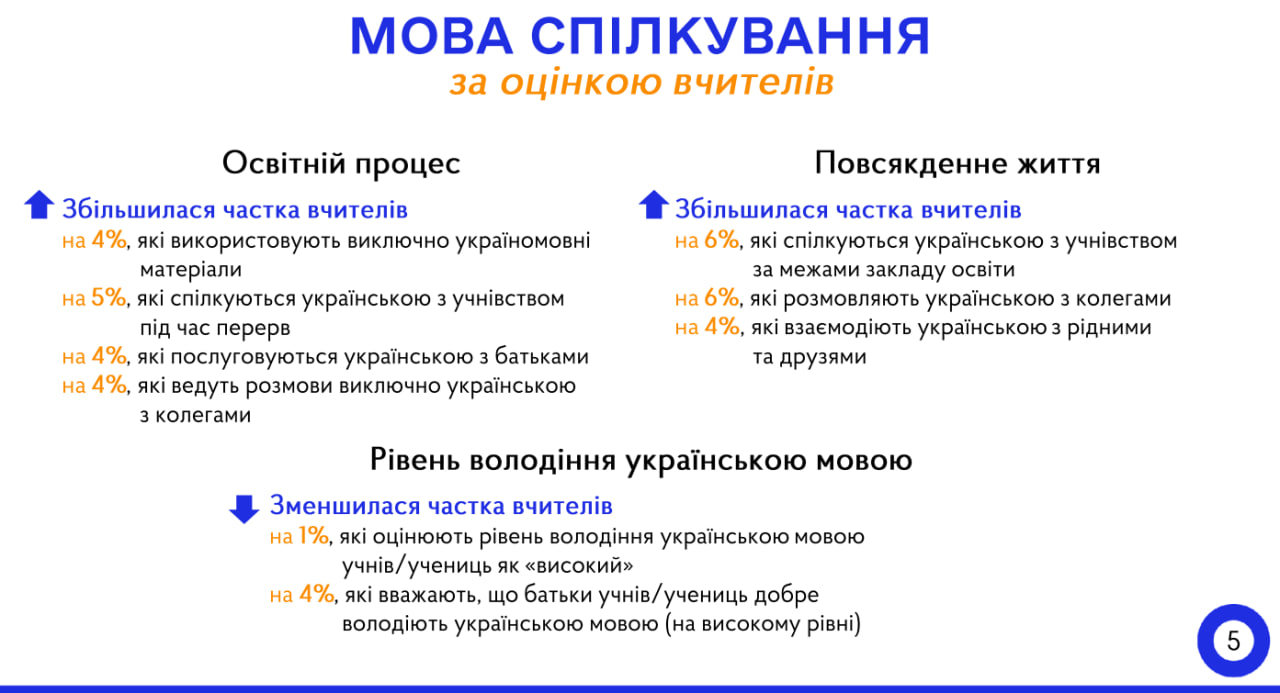 МОВА СПІЛКУВАННЯ
за оцінкою вчителів

Освітній процес

Збільшилася частка вчителів
на 4%, які використовують виключно україномовні матеріали
на 5%, які спілкуються українською з учнівством під час перерв
на 4%, які послуговуються українською з батьками
на 4%, які ведуть розмови виключно українською з колегами

Повсякденне життя

Збільшилася частка вчителів
на 6%, які спілкуються українською з учнівством за межами закладу освіти
на 6%, які розмовляють українською з колегами
на 4%, які взаємодіють українською з рідними та друзями

Рівень володіння українською мовою

Зменшилася частка вчителів
на 1%, які оцінюють рівень володіння українською мовою учнів/учениць як «високий»
на 4%, які вважають, що батьки учнів/учениць добре володіють українською мовою (на високому рівні)

5